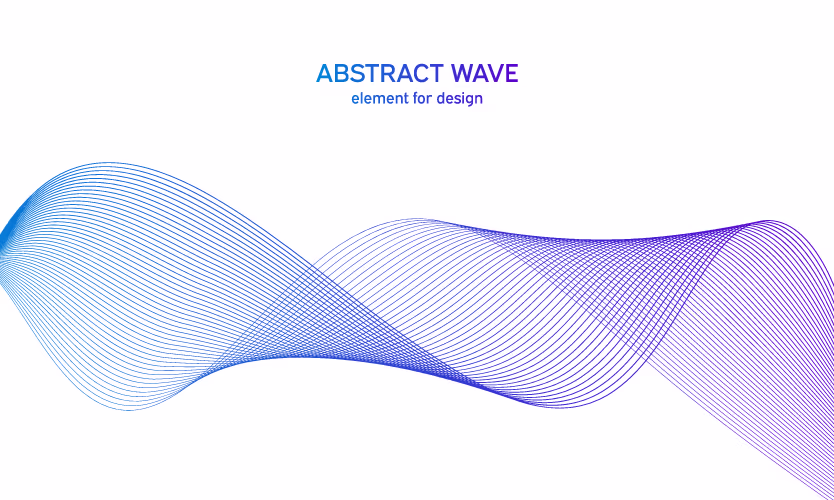 ABSTRACT WAVE
element for design